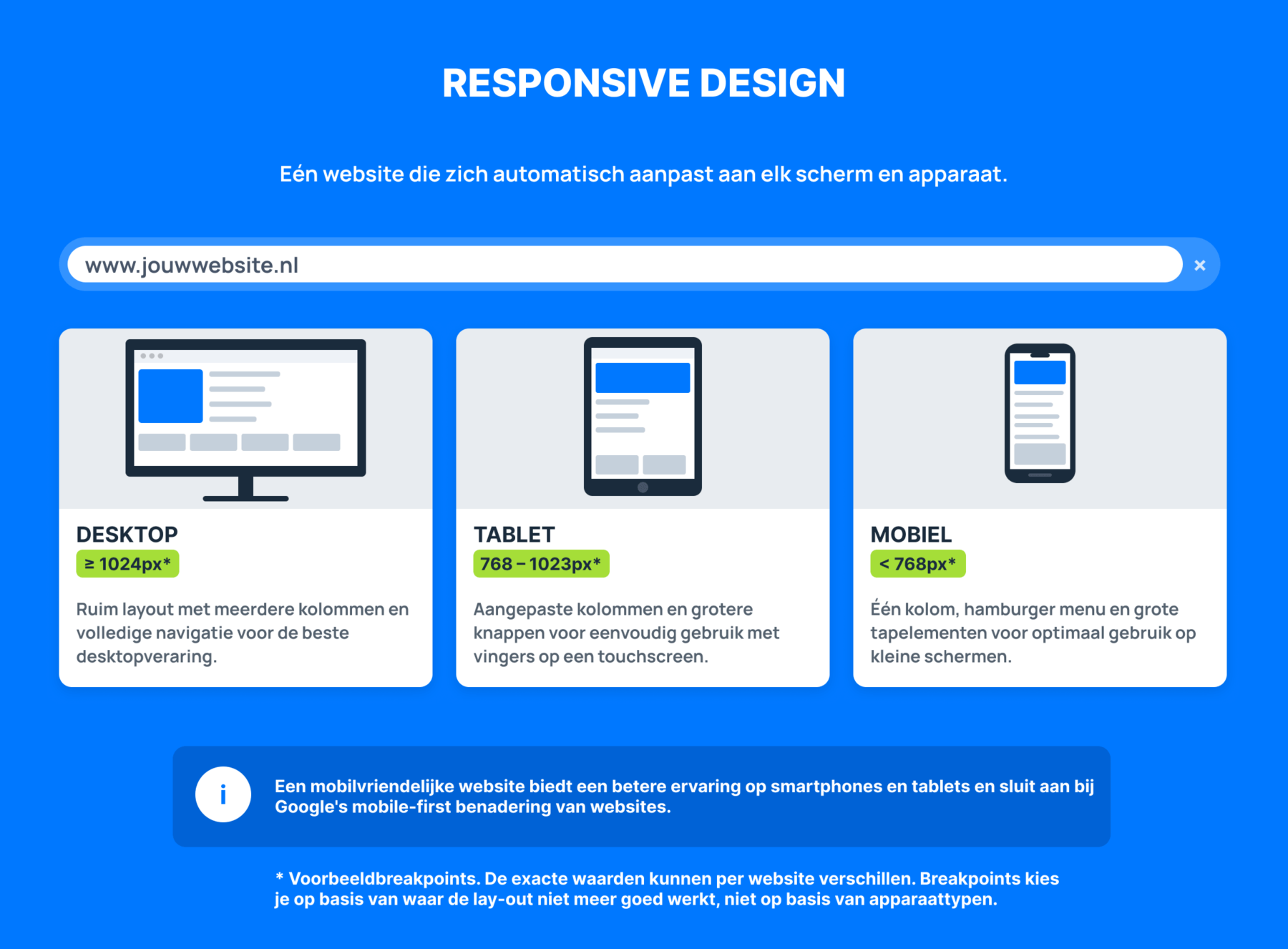 RESPONSIVE DESIGN

Eén website die zich automatisch aanpast aan elk scherm en apparaat.

www.jouwwebsite.nl ×

DESKTOP
≥ 1024px*
Ruim layout met meerdere kolommen en volledige navigatie voor de beste desktopveraring.

TABLET
768 – 1023px*
Aangepaste kolommen en grotere knappen voor eenvoudig gebruik met vingers op een touchscreen.

MOBIEL
< 768px*
Één kolom, hamburger menu en grote tapelementen voor optimaal gebruik op kleine schermen.

i
Een mobilvriendelijke website biedt een betere ervaring op smartphones en tablets en sluit aan bij Google's mobile-first benadering van websites.

* Voorbeeldbreakpoints. De exacte waarden kunnen per website verschillen. Breakpoints kies je op basis van waar de lay-out niet meer goed werkt, niet op basis van apparaattypen.